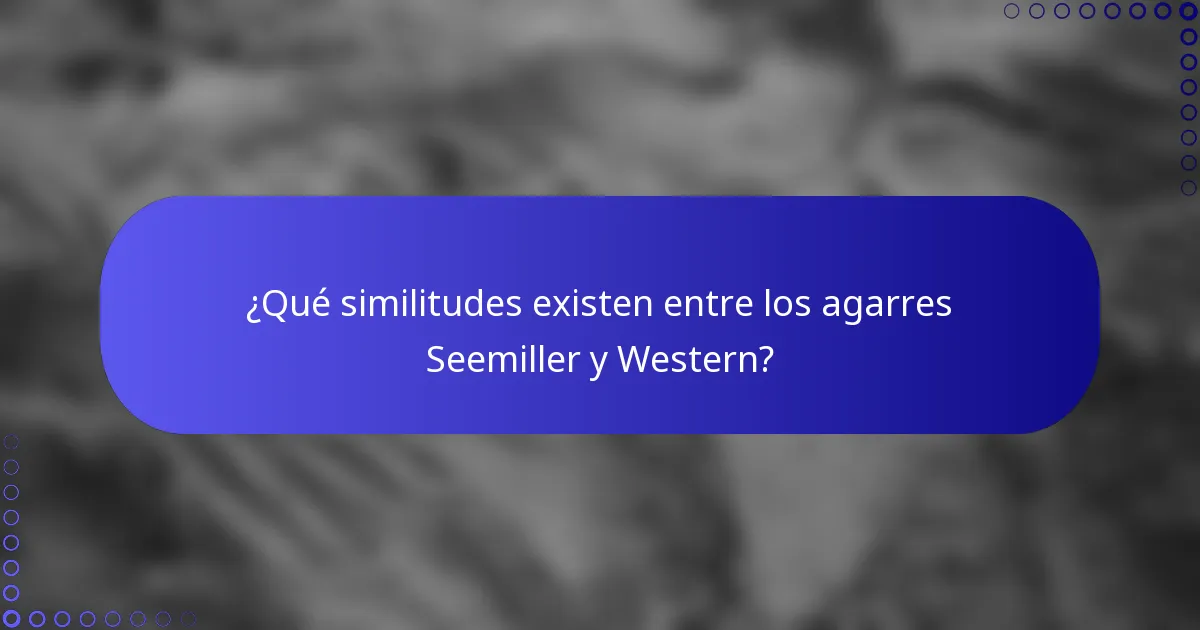 ¿Qué similitudes existen entre los agarres Seemiller y Western?